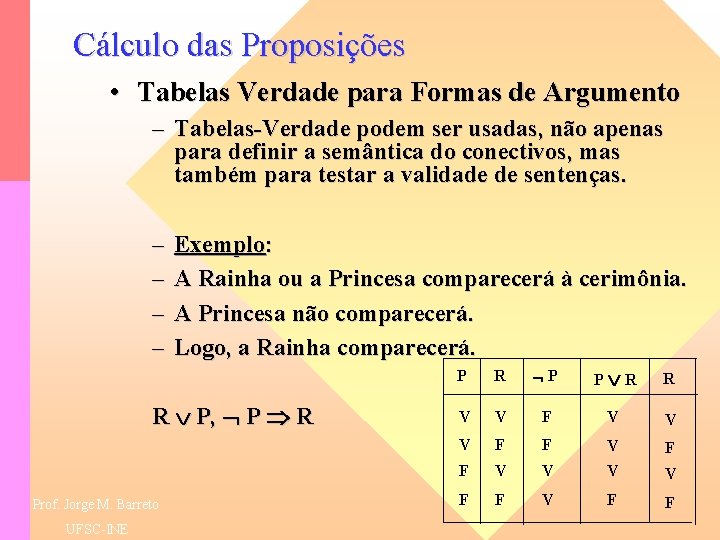 Cálculo das Proposições

• Tabelas Verdade para Formas de Argumento

– Tabelas-Verdade podem ser usadas, não apenas para definir a semântica do conectivos, mas também para testar a validade de sentenças.

– Exemplo:

– A Rainha ou a Princesa comparecerá à cerimônia.

– A Princesa não comparecerá.

– Logo, a Rainha comparecerá.

$R \vee P, \neg P \Rightarrow R$

| P | R | $\neg P$ | $P \vee R$ | R |
|---|---|---|---|---|
| V | V | F | V | V |
| V | F | F | V | F |
| F | V | V | V | V |
| F | F | V | F | F |

Prof. Jorge M. Barreto

UFSC-INE